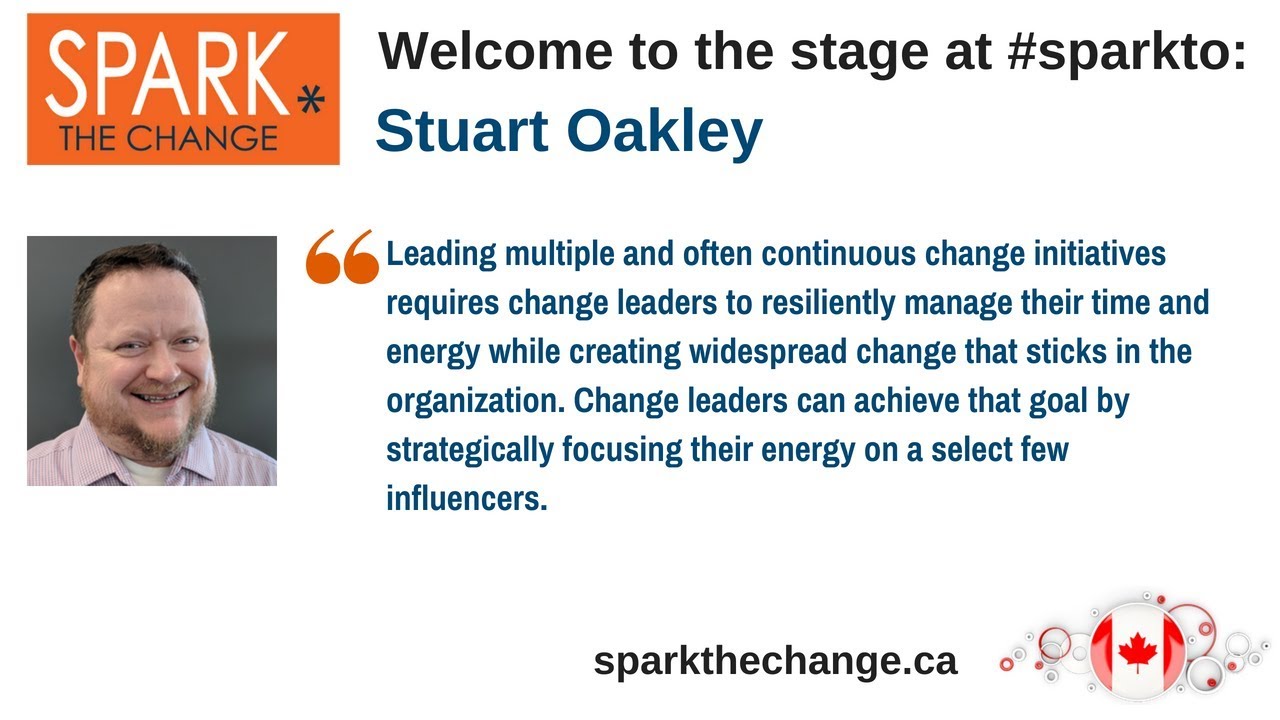 SPARK*
THE CHANGE

Welcome to the stage at #sparkto:
Stuart Oakley

“Leading multiple and often continuous change initiatives requires change leaders to resiliently manage their time and energy while creating widespread change that sticks in the organization. Change leaders can achieve that goal by strategically focusing their energy on a select few influencers.

sparkthechange.ca